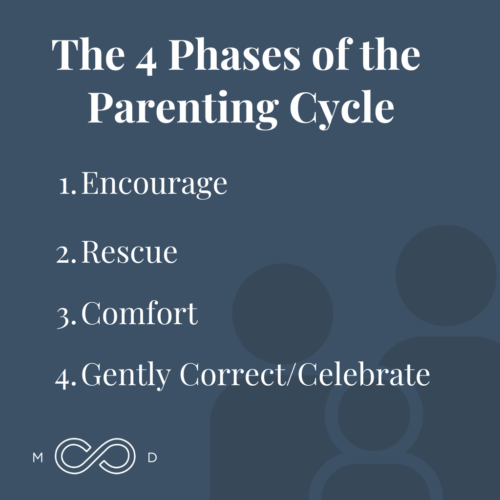 The 4 Phases of the Parenting Cycle

1. Encourage
2. Rescue
3. Comfort
4. Gently Correct/Celebrate

M D